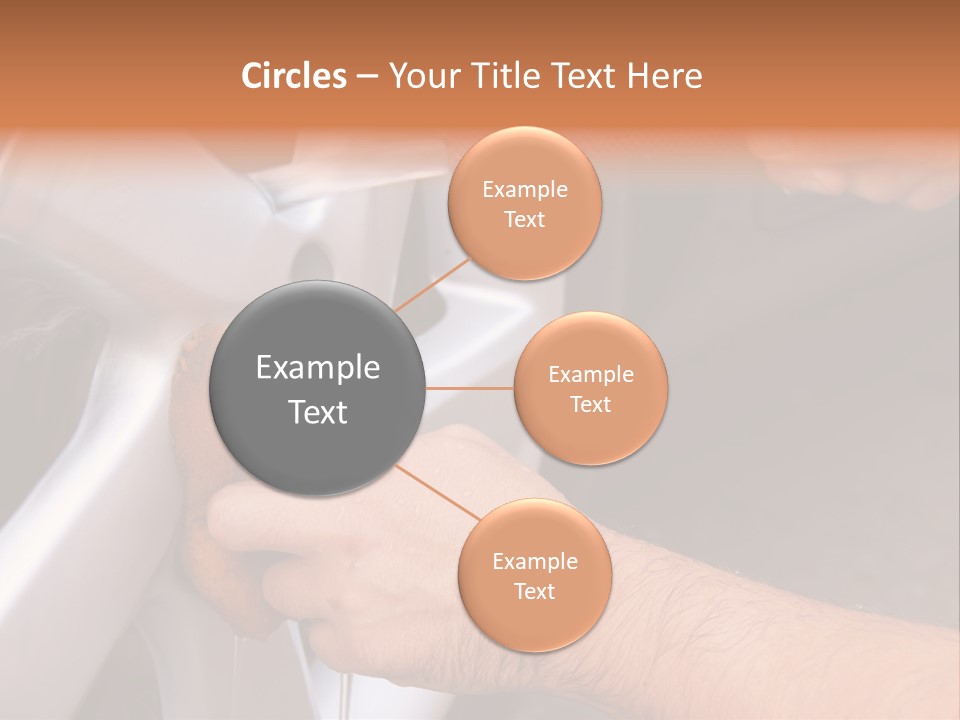 Circles – Your Title Text Here

Example Text

Example Text

Example Text

Example Text